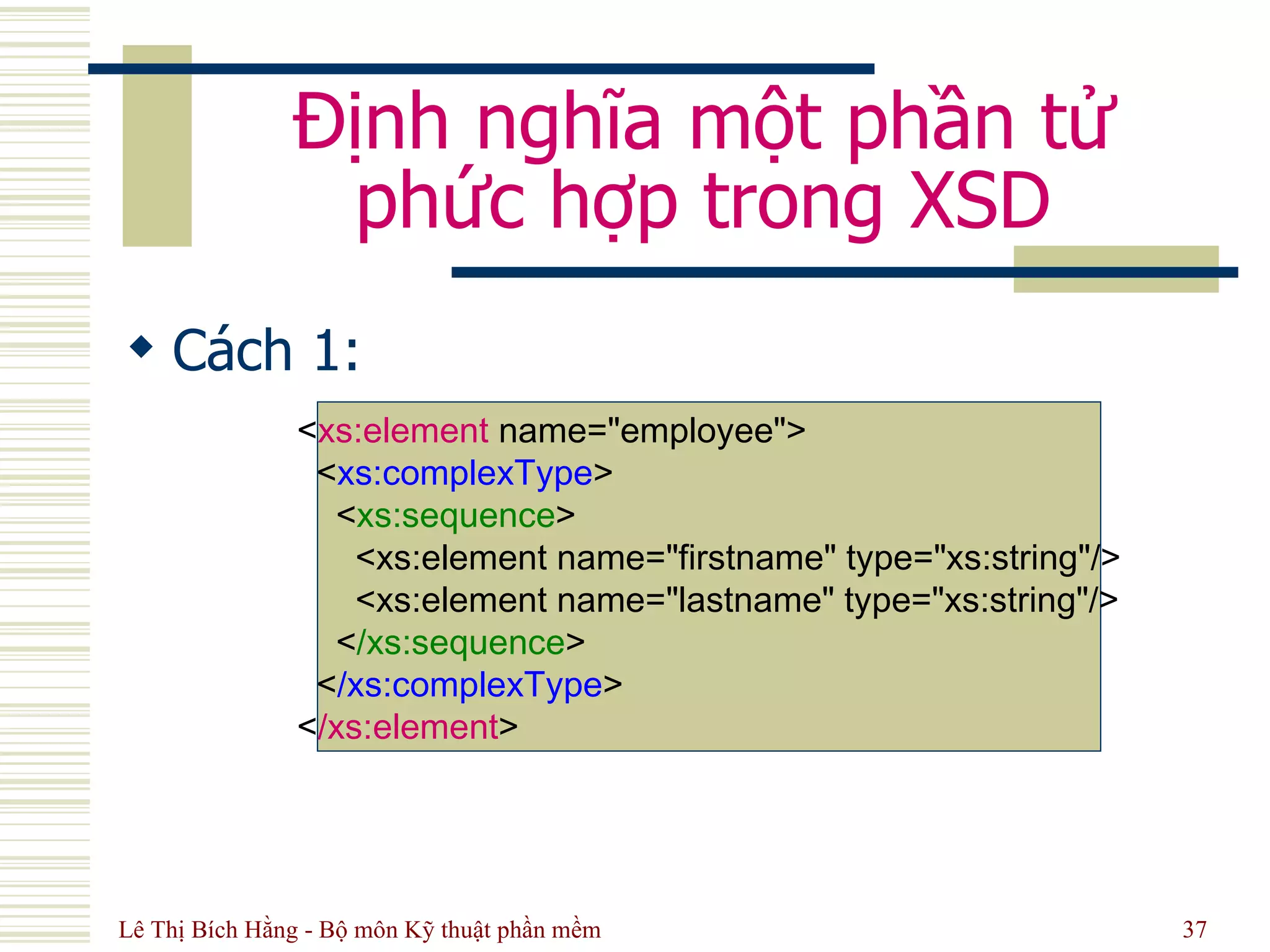 Định nghĩa một phần tử phức hợp trong XSD

◆ Cách 1:

<xs:element name="employee">
<xs:complexType>
<xs:sequence>
<xs:element name="firstname" type="xs:string"/>
<xs:element name="lastname" type="xs:string"/>
</xs:sequence>
</xs:complexType>
</xs:element>

Lê Thị Bích Hằng - Bộ môn Kỹ thuật phần mềm

37